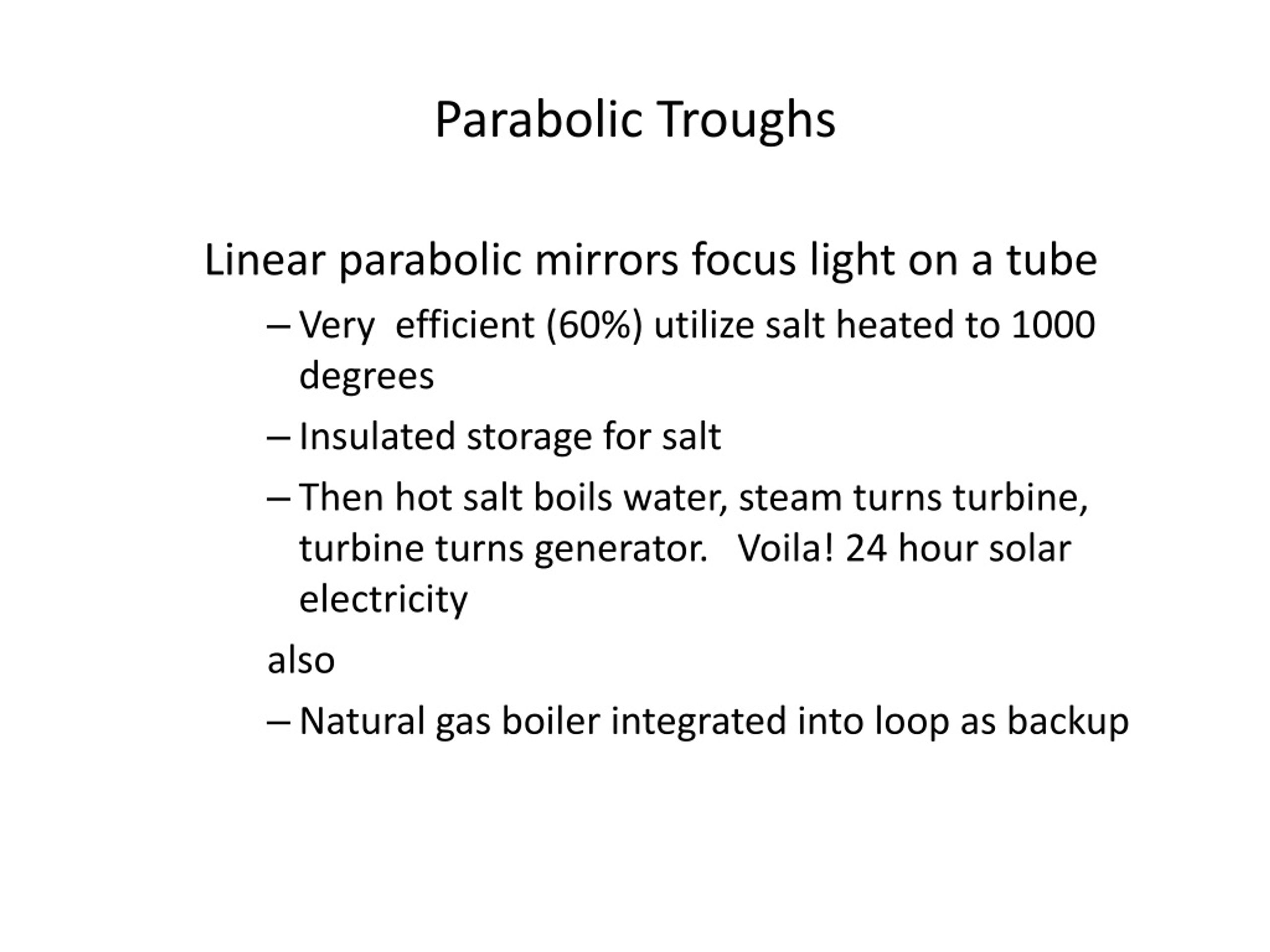 Parabolic Troughs

Linear parabolic mirrors focus light on a tube

– Very efficient (60%) utilize salt heated to 1000 degrees

– Insulated storage for salt

– Then hot salt boils water, steam turns turbine, turbine turns generator. Voila! 24 hour solar electricity

also

– Natural gas boiler integrated into loop as backup